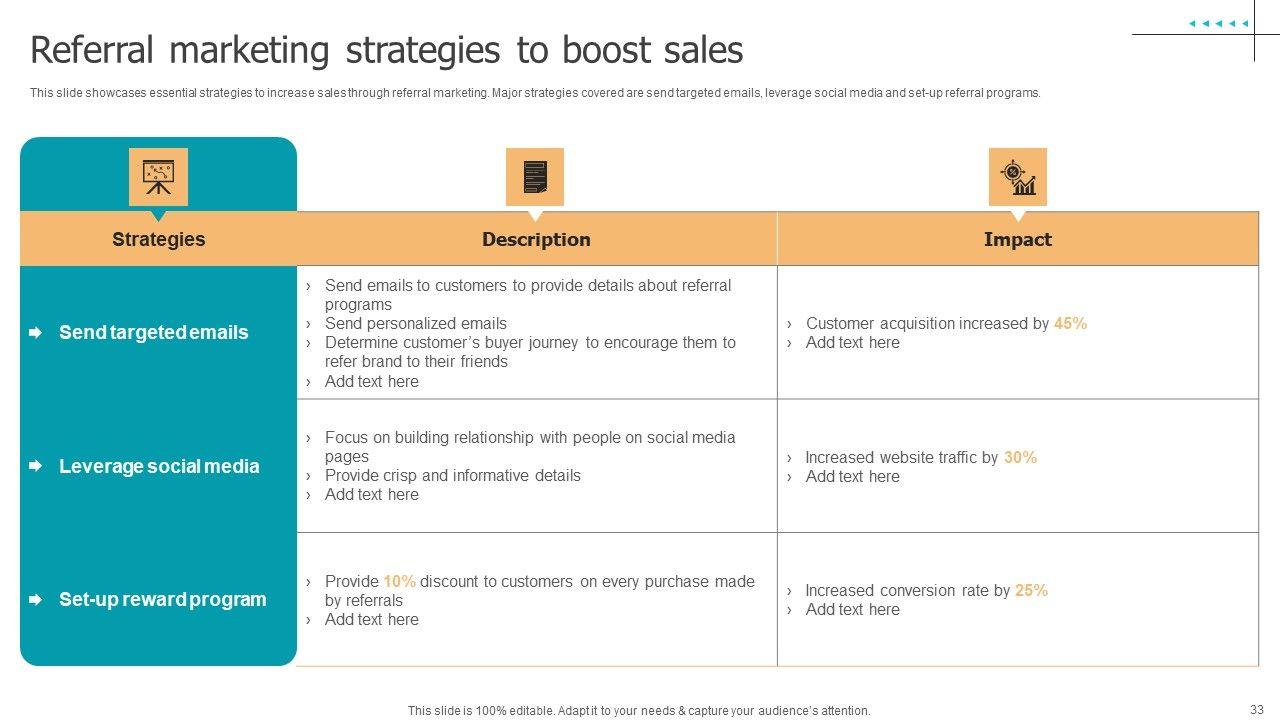 Referral marketing strategies to boost sales

This slide showcases essential strategies to increase sales through referral marketing. Major strategies covered are send targeted emails, leverage social media and set-up referral programs.

| Strategies | Description | Impact |
|---|---|---|
| Send targeted emails | › Send emails to customers to provide details about referral programs › Send personalized emails › Determine customer's buyer journey to encourage them to refer brand to their friends › Add text here | › Customer acquisition increased by 45% › Add text here |
| Leverage social media | › Focus on building relationship with people on social media pages › Provide crisp and informative details › Add text here | › Increased website traffic by 30% › Add text here |
| Set-up reward program | › Provide 10% discount to customers on every purchase made by referrals › Add text here | › Increased conversion rate by 25% › Add text here |

This slide is 100% editable. Adapt it to your needs & capture your audience's attention.

33